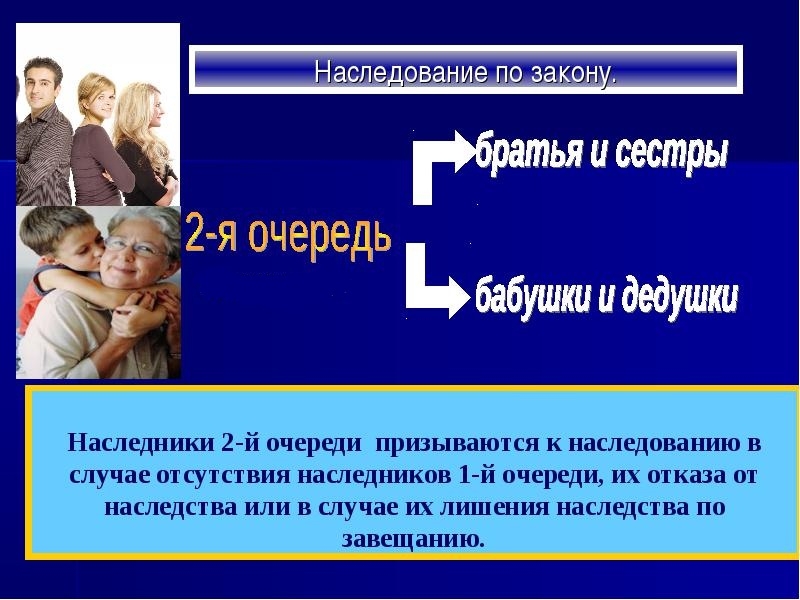 Наследование по закону.

2-я очередь

братья и сестры

бабушки и дедушки

Наследники 2-й очереди призываются к наследованию в случае отсутствия наследников 1-й очереди, их отказа от наследства или в случае их лишения наследства по завещанию.